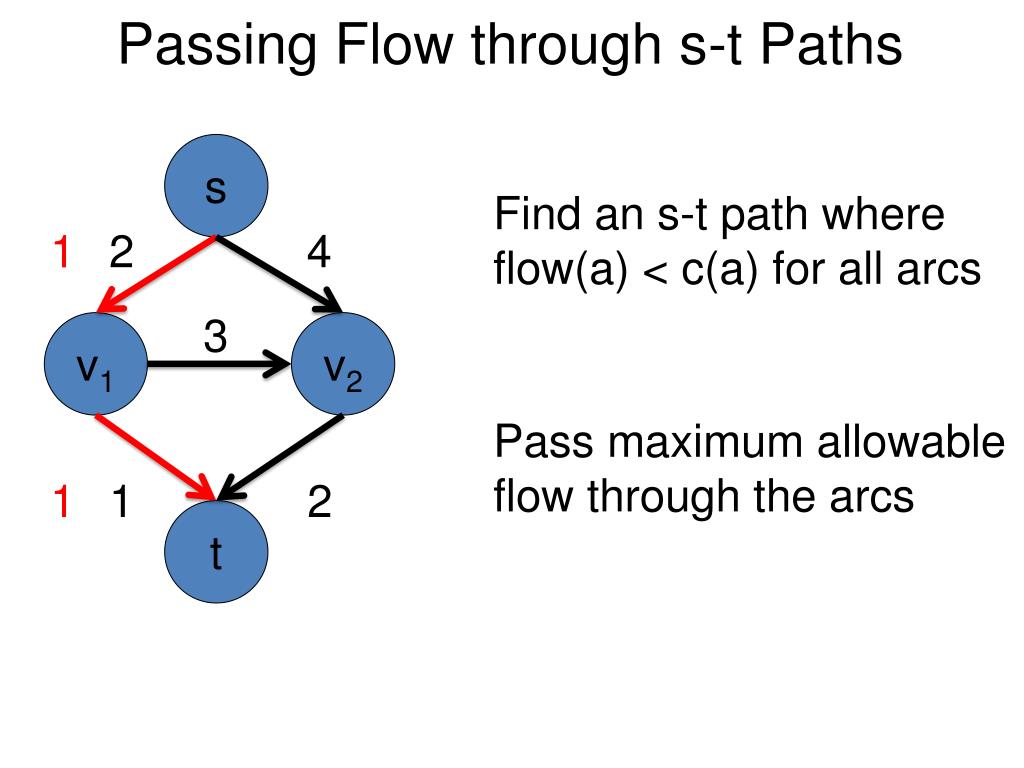 Passing Flow through s-t Paths

s

1 2

4

3

$v_1$

$v_2$

1 1

2

t

Find an s-t path where flow(a) < c(a) for all arcs

Pass maximum allowable flow through the arcs